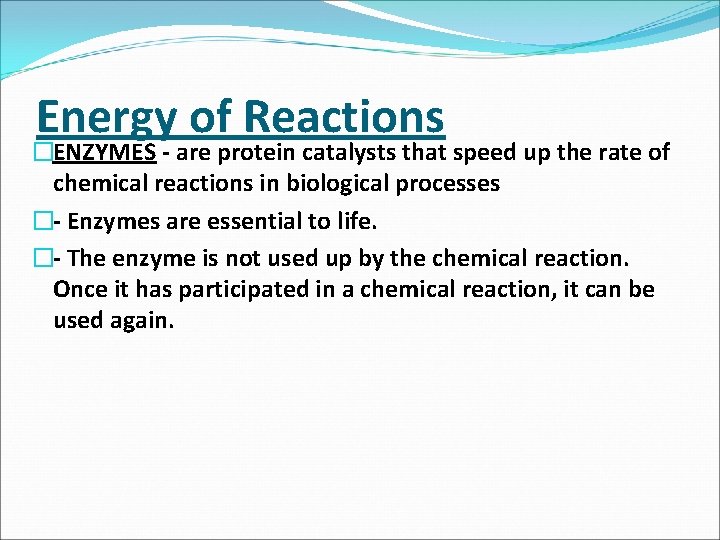 Energy of Reactions

ENZYMES - are protein catalysts that speed up the rate of chemical reactions in biological processes

- Enzymes are essential to life.

- The enzyme is not used up by the chemical reaction. Once it has participated in a chemical reaction, it can be used again.